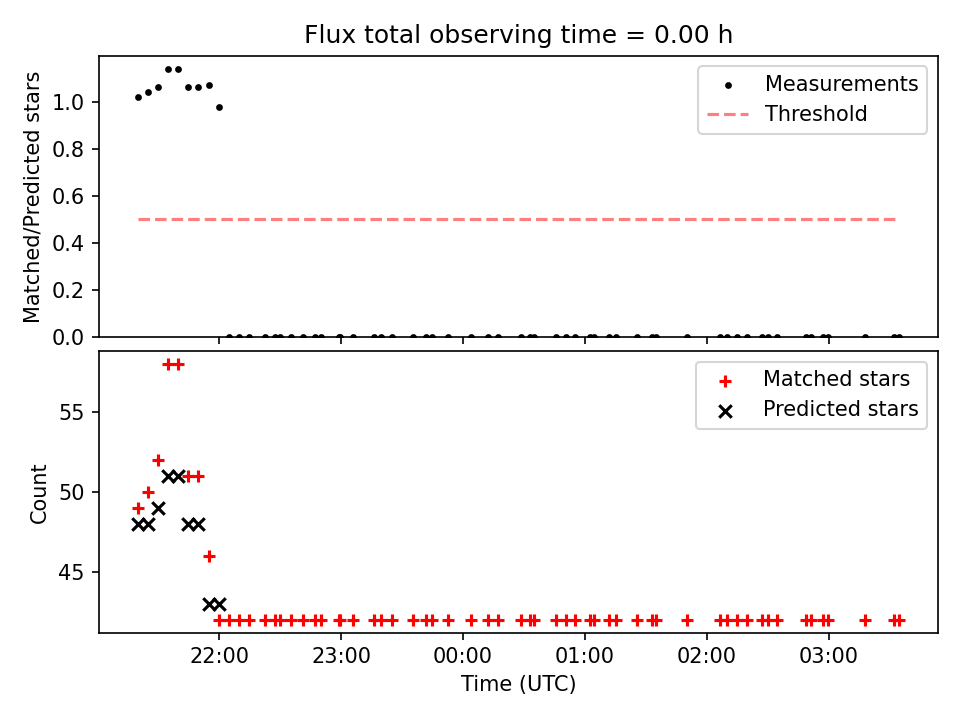 Flux total observing time = 0.00 h

Matched/Predicted stars

1.0
0.8
0.6
0.4
0.2
0.0

Measurements
Threshold

Count

55
50
45

Matched stars
Predicted stars

22:00
23:00
00:00
01:00
02:00
03:00

Time (UTC)